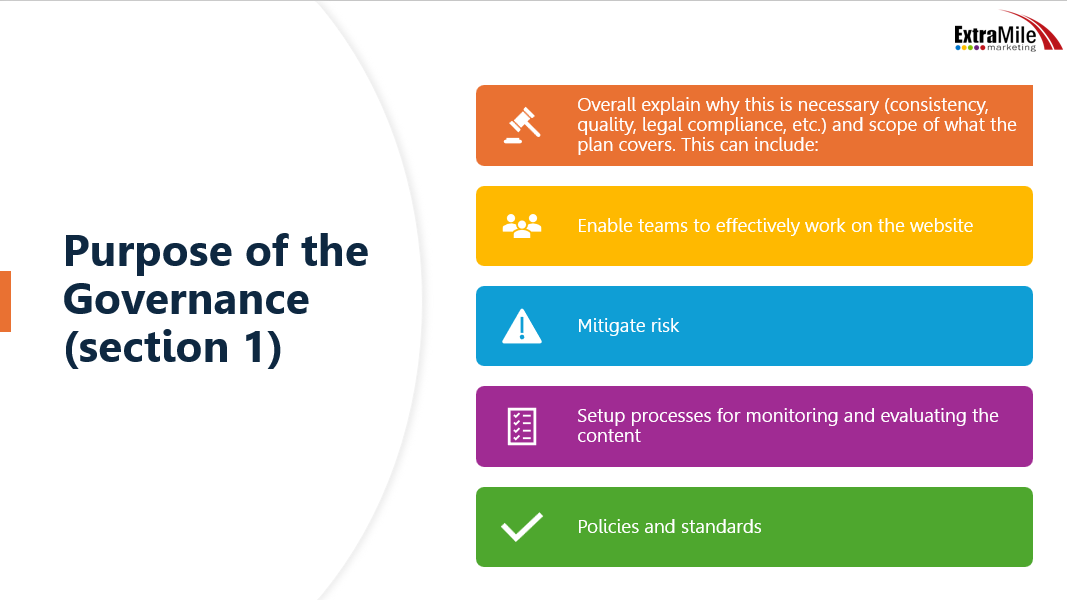 ExtraMile marketing

Purpose of the Governance (section 1)

Overall explain why this is necessary (consistency, quality, legal compliance, etc.) and scope of what the plan covers. This can include:

Enable teams to effectively work on the website

Mitigate risk

Setup processes for monitoring and evaluating the content

Policies and standards